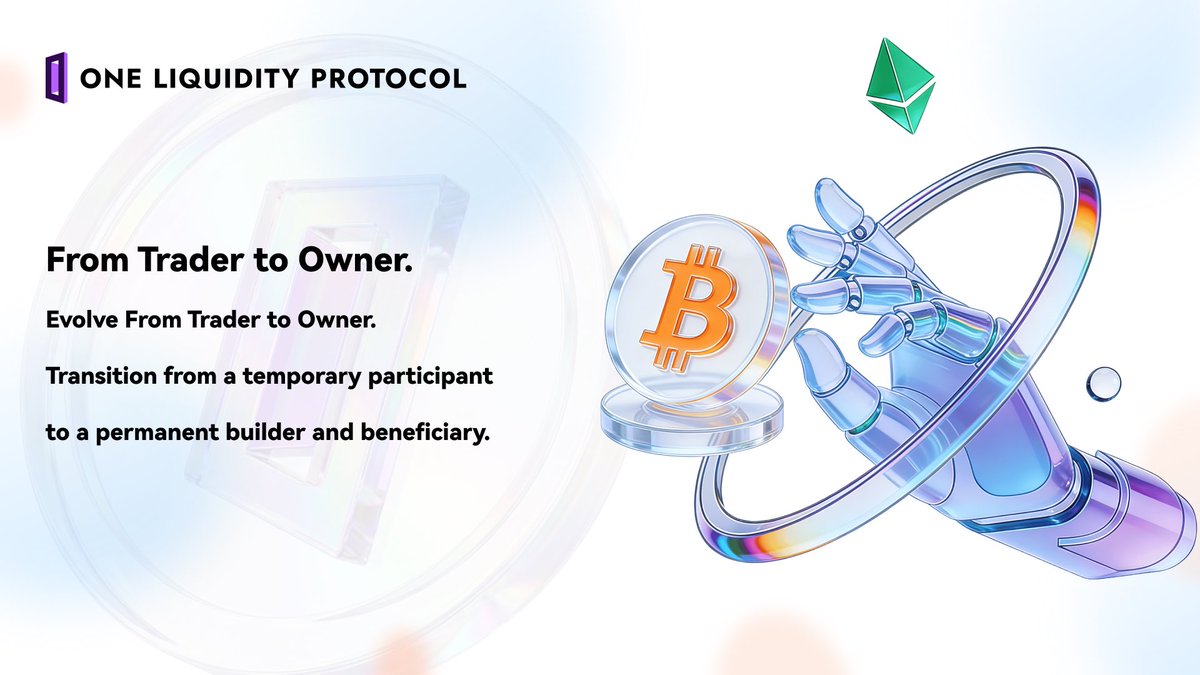 ONE LIQUIDITY PROTOCOL

From Trader to Owner.

Evolve From Trader to Owner.

Transition from a temporary participant to a permanent builder and beneficiary.